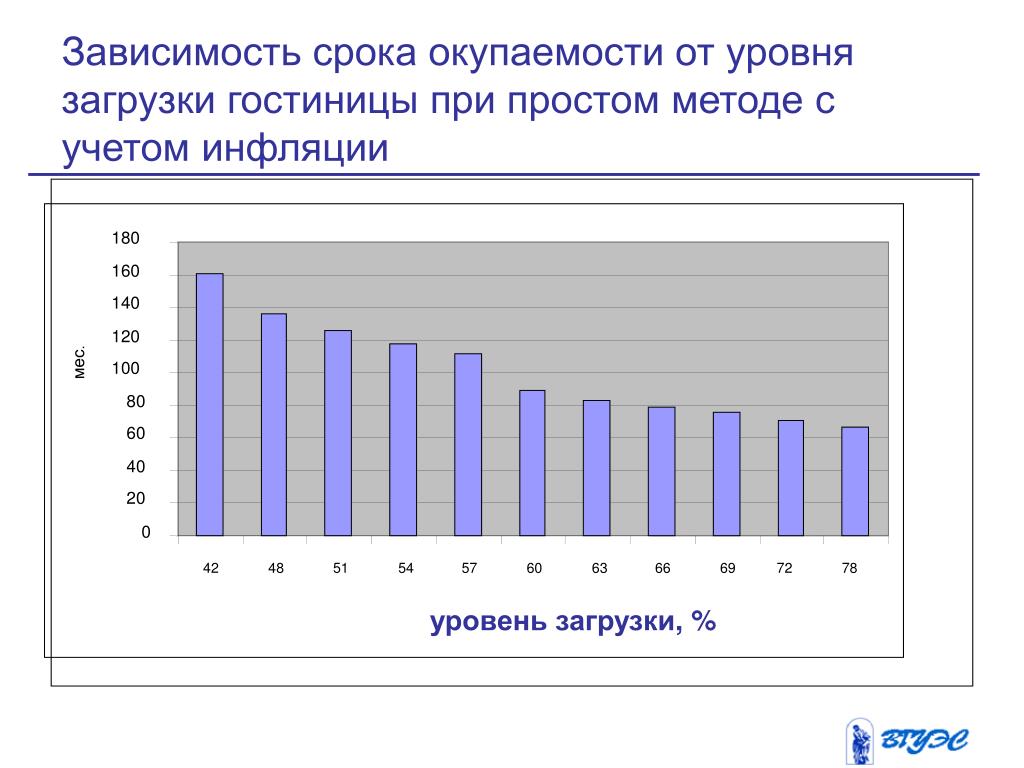 Зависимость срока окупаемости от уровня загрузки гостиницы при простом методе с учетом инфляции

180
160
140
120
100
80
60
40
20
0

мес.

42 48 51 54 57 60 63 66 69 72 78

уровень загрузки, %

ВГУЭС